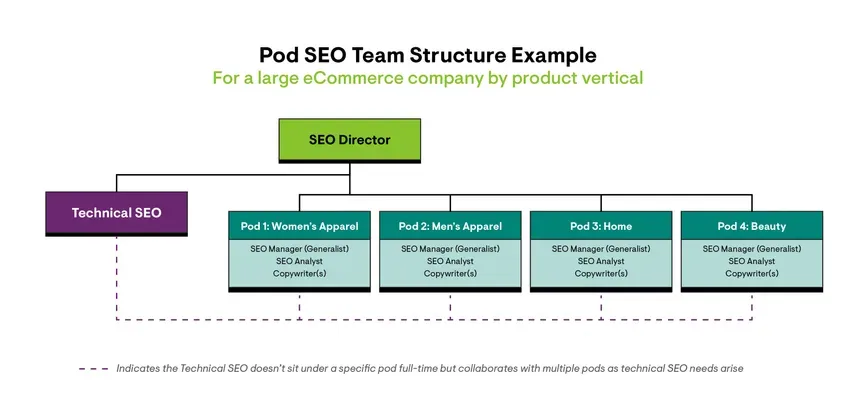 Pod SEO Team Structure Example
For a large eCommerce company by product vertical

SEO Director

Technical SEO

Pod 1: Women's Apparel
SEO Manager (Generalist)
SEO Analyst
Copywriter(s)

Pod 2: Men's Apparel
SEO Manager (Generalist)
SEO Analyst
Copywriter(s)

Pod 3: Home
SEO Manager (Generalist)
SEO Analyst
Copywriter(s)

Pod 4: Beauty
SEO Manager (Generalist)
SEO Analyst
Copywriter(s)

Indicates the Technical SEO doesn't sit under a specific pod full-time but collaborates with multiple pods as technical SEO needs arise